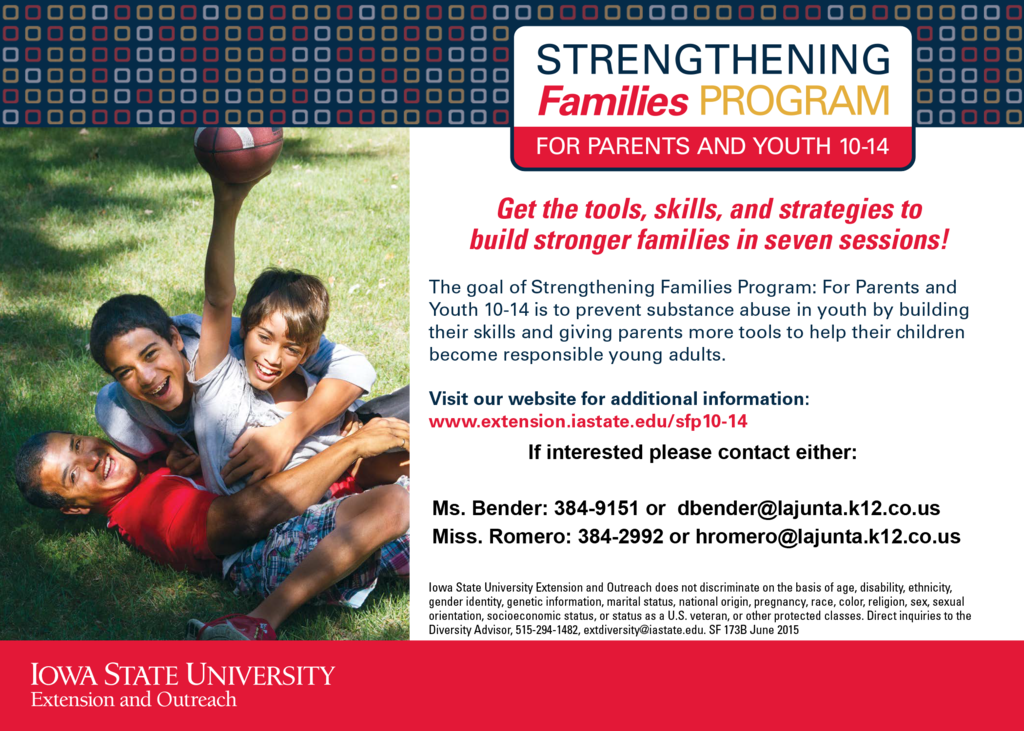 STRENGTHENING
Families PROGRAM
FOR PARENTS AND YOUTH 10-14

Get the tools, skills, and strategies to build stronger families in seven sessions!

The goal of Strengthening Families Program: For Parents and Youth 10-14 is to prevent substance abuse in youth by building their skills and giving parents more tools to help their children become responsible young adults.

Visit our website for additional information:
www.extension.iastate.edu/sfp10-14

If interested please contact either:

Ms. Bender: 384-9151 or dbender@lajunta.k12.co.us
Miss. Romero: 384-2992 or hromero@lajunta.k12.co.us

Iowa State University Extension and Outreach does not discriminate on the basis of age, disability, ethnicity, gender identity, genetic information, marital status, national origin, pregnancy, race, color, religion, sex, sexual orientation, socioeconomic status, or status as a U.S. veteran, or other protected classes. Direct inquiries to the Diversity Advisor, 515-294-1482, extdiversity@iastate.edu. SF 173B June 2015

IOWA STATE UNIVERSITY
Extension and Outreach